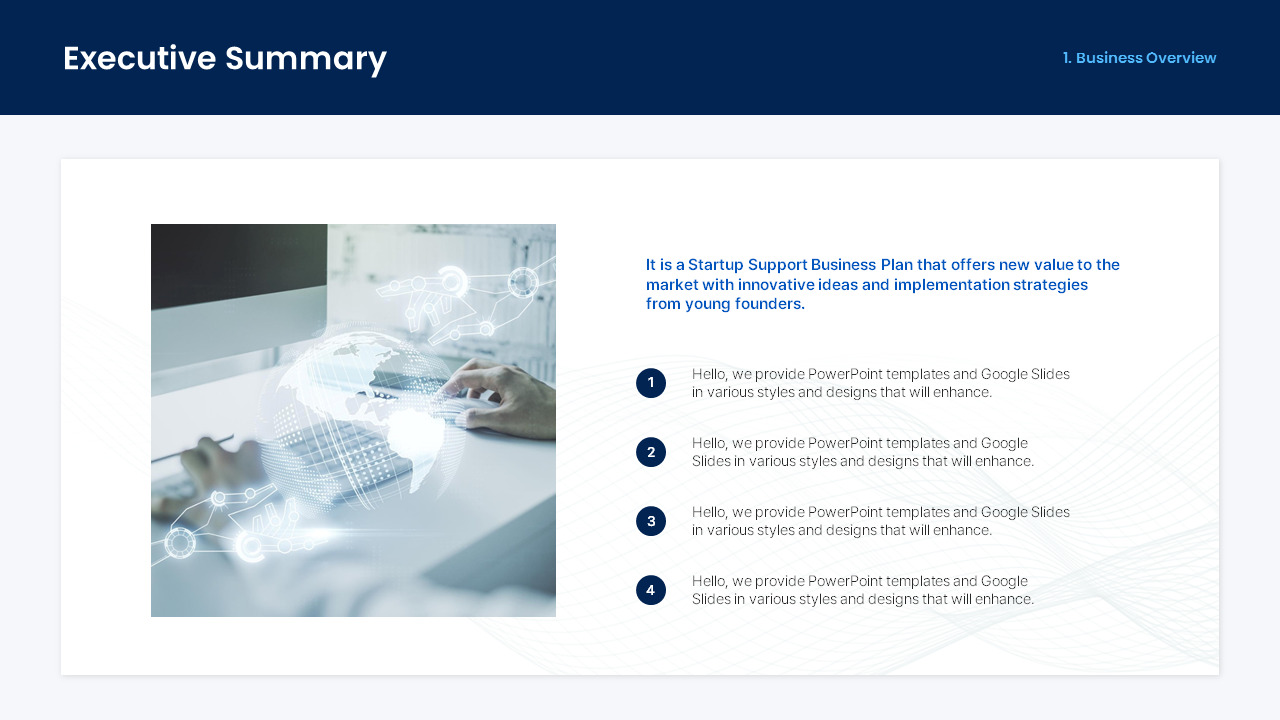 Executive Summary

1. Business Overview

It is a Startup Support Business Plan that offers new value to the market with innovative ideas and implementation strategies from young founders.

1
Hello, we provide PowerPoint templates and Google Slides in various styles and designs that will enhance.

2
Hello, we provide PowerPoint templates and Google Slides in various styles and designs that will enhance.

3
Hello, we provide PowerPoint templates and Google Slides in various styles and designs that will enhance.

4
Hello, we provide PowerPoint templates and Google Slides in various styles and designs that will enhance.